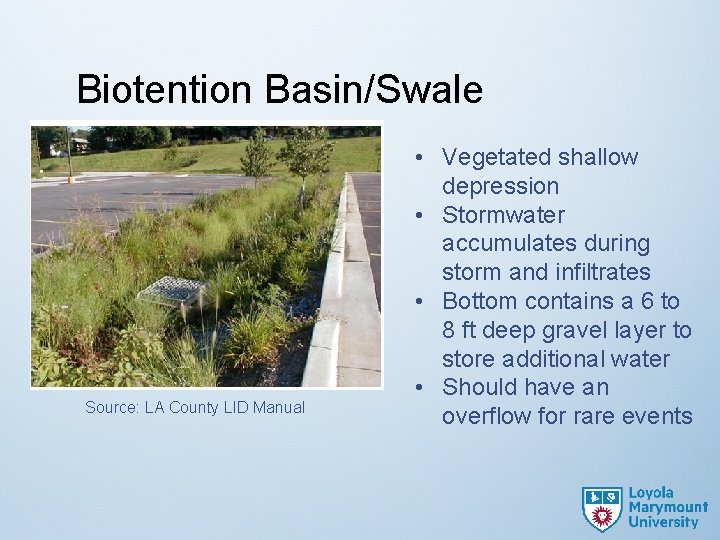 Biotention Basin/Swale

Source: LA County LID Manual

• Vegetated shallow depression
• Stormwater accumulates during storm and infiltrates
• Bottom contains a 6 to 8 ft deep gravel layer to store additional water
• Should have an overflow for rare events

Loyola Marymount University